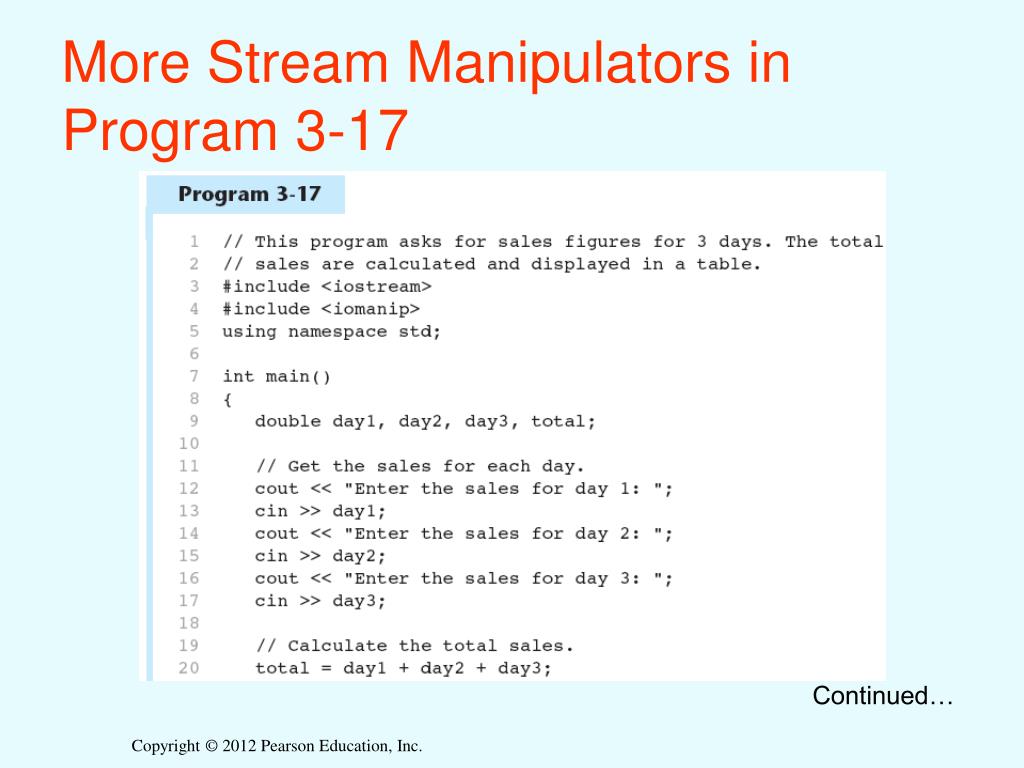 More Stream Manipulators in Program 3-17

Program 3-17

1 // This program asks for sales figures for 3 days. The total
2 // sales are calculated and displayed in a table.
3 #include <iostream>
4 #include <iomanip>
5 using namespace std;
6
7 int main()
8 {
9 double day1, day2, day3, total;
10
11 // Get the sales for each day.
12 cout << "Enter the sales for day 1: ";
13 cin >> day1;
14 cout << "Enter the sales for day 2: ";
15 cin >> day2;
16 cout << "Enter the sales for day 3: ";
17 cin >> day3;
18
19 // Calculate the total sales.
20 total = day1 + day2 + day3;

Continued…

Copyright © 2012 Pearson Education, Inc.